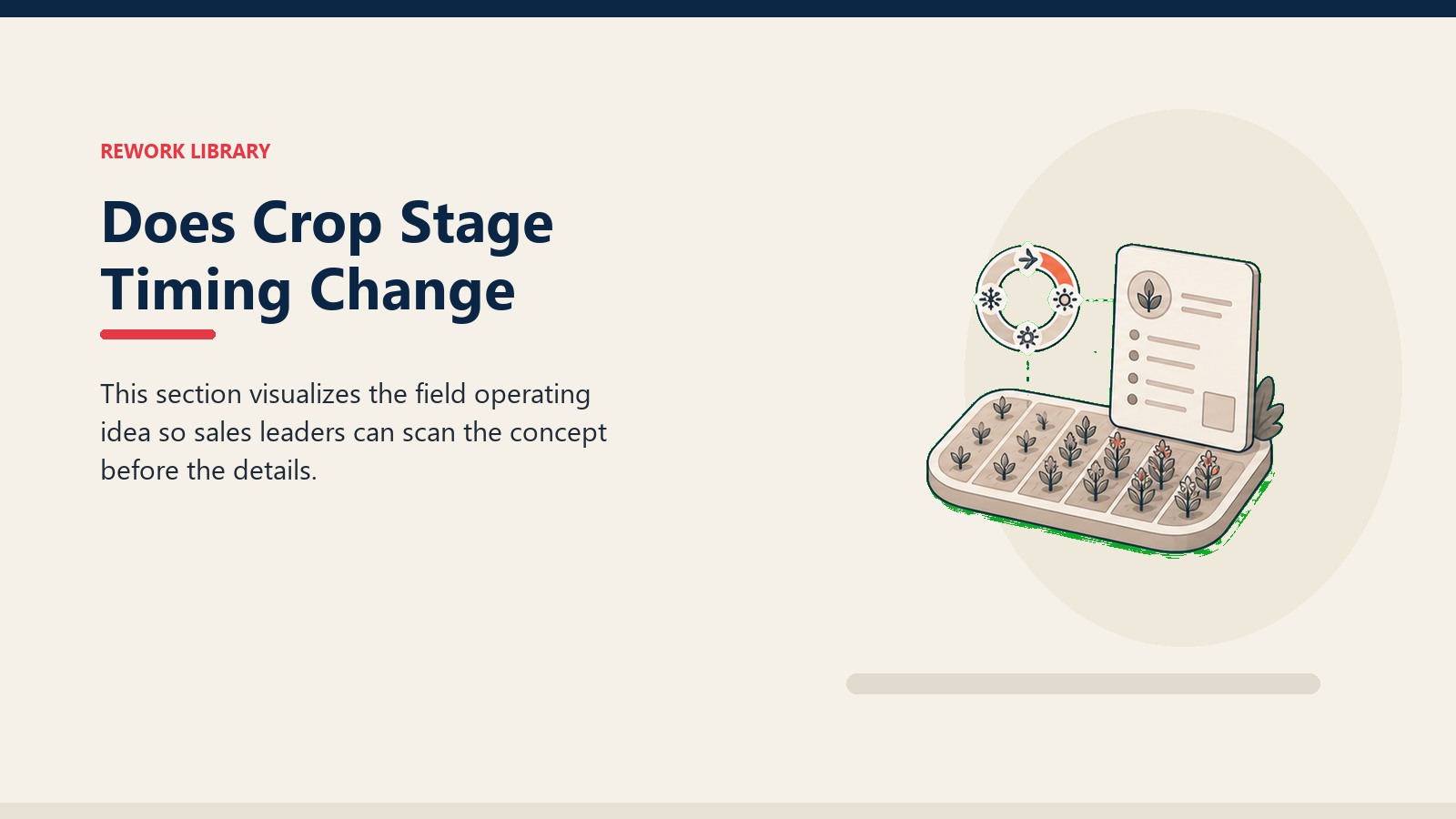 REWORK LIBRARY

Does Crop Stage Timing Change

This section visualizes the field operating idea so sales leaders can scan the concept before the details.